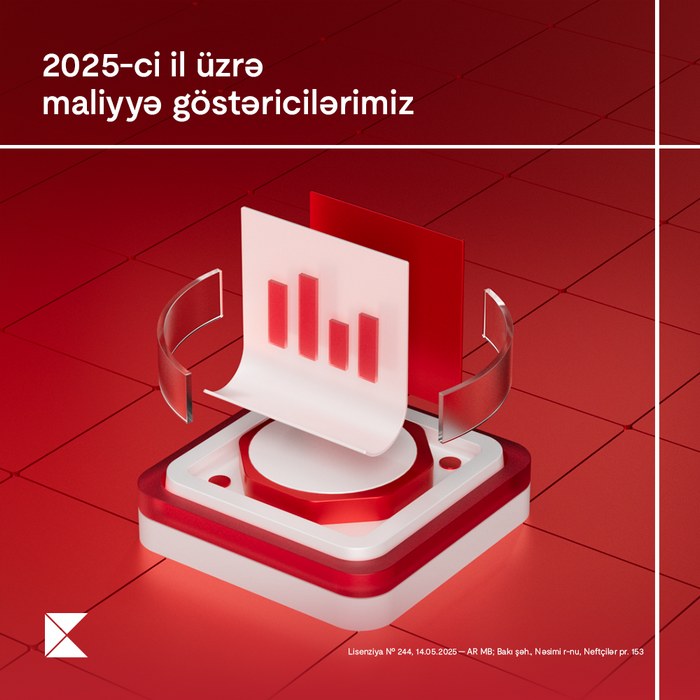 2025-ci il üzrə maliyyə göstəricilərimiz

Lisenziya № 244, 14.05.2025 — AR MB; Bakı şəh., Nəsimi r-nu, Neftçilər pr. 153